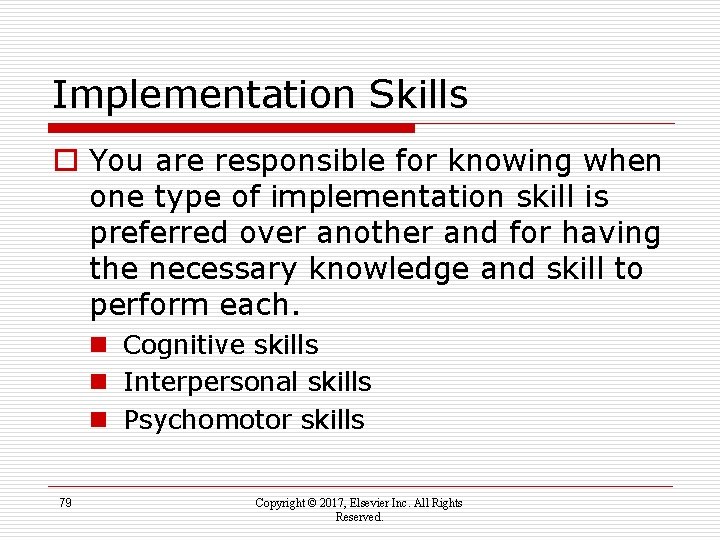 Implementation Skills

You are responsible for knowing when one type of implementation skill is preferred over another and for having the necessary knowledge and skill to perform each.

Cognitive skills
Interpersonal skills
Psychomotor skills

79

Copyright © 2017, Elsevier Inc. All Rights Reserved.